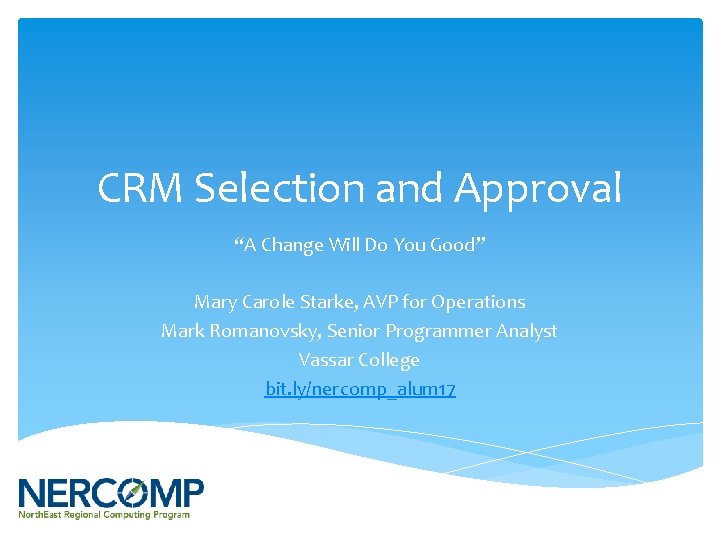 CRM Selection and Approval

“A Change Will Do You Good”

Mary Carole Starke, AVP for Operations
Mark Romanovsky, Senior Programmer Analyst
Vassar College
bit.ly/nercomp_alum17

NERCOMP
NorthEast Regional Computing Program